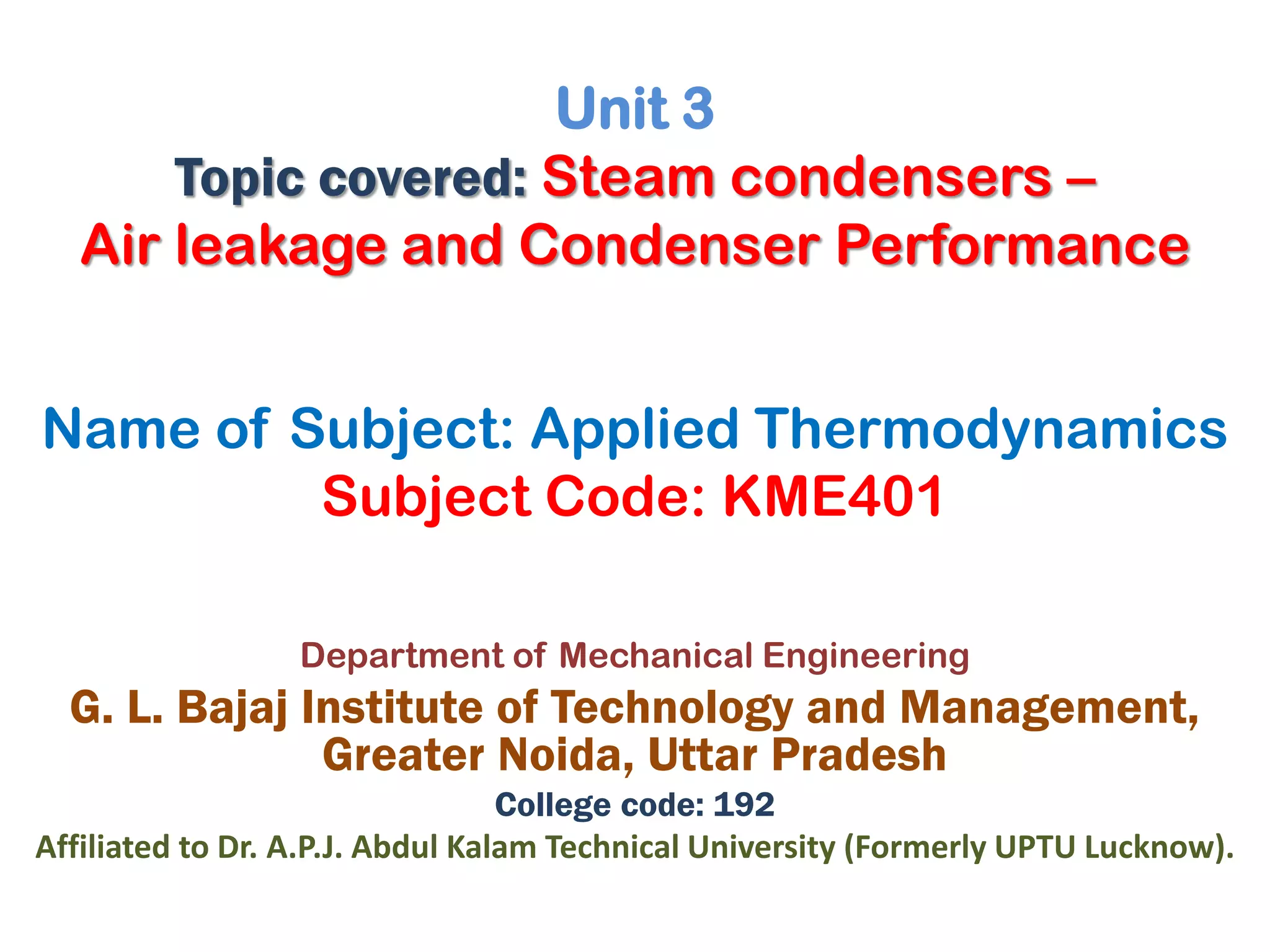 Unit 3
Topic covered: Steam condensers – Air leakage and Condenser Performance

Name of Subject: Applied Thermodynamics
Subject Code: KME401

Department of Mechanical Engineering
G. L. Bajaj Institute of Technology and Management, Greater Noida, Uttar Pradesh
College code: 192
Affiliated to Dr. A.P.J. Abdul Kalam Technical University (Formerly UPTU Lucknow).